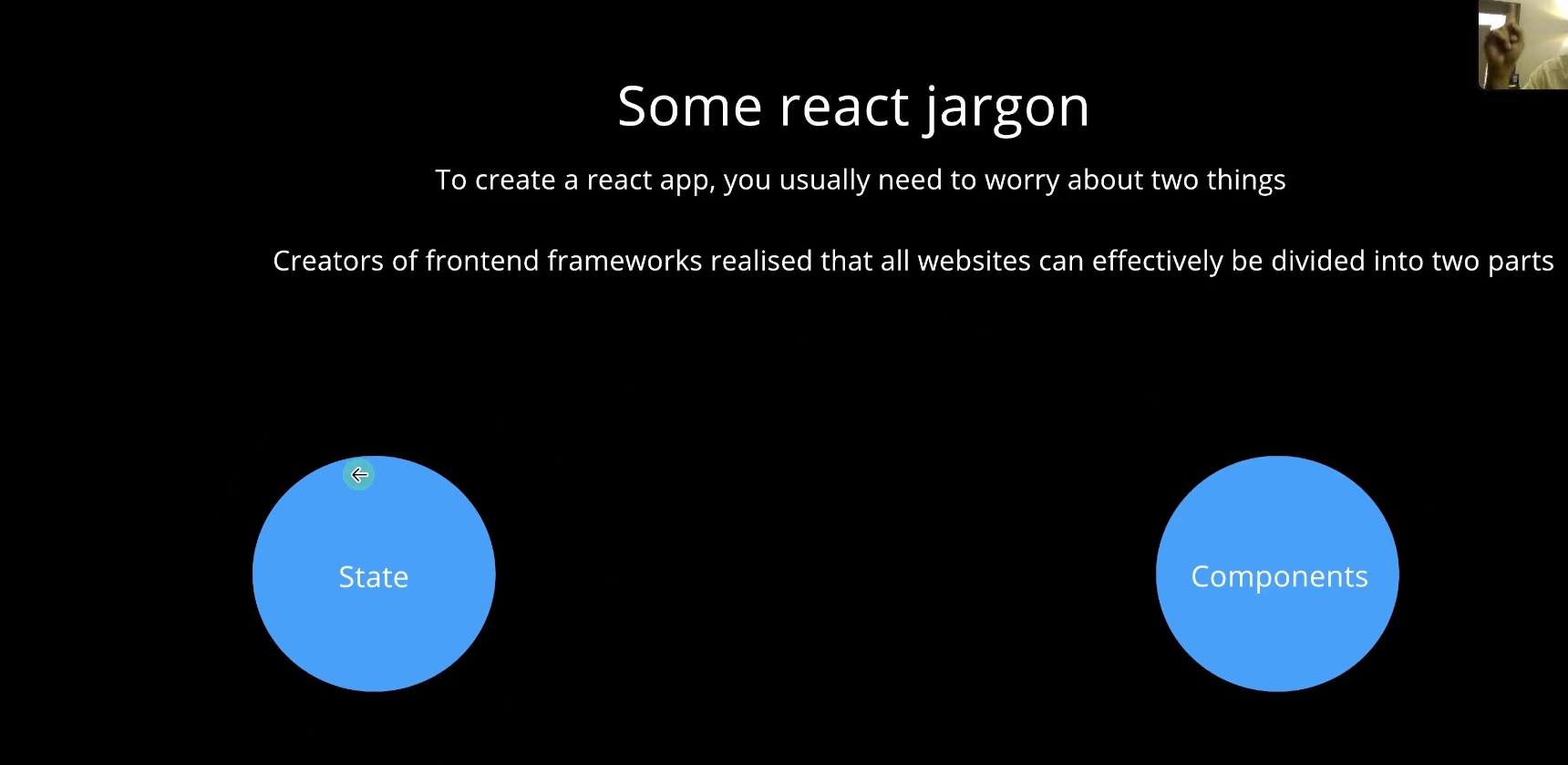 Some react jargon

To create a react app, you usually need to worry about two things

Creators of frontend frameworks realised that all websites can effectively be divided into two parts

State

Components